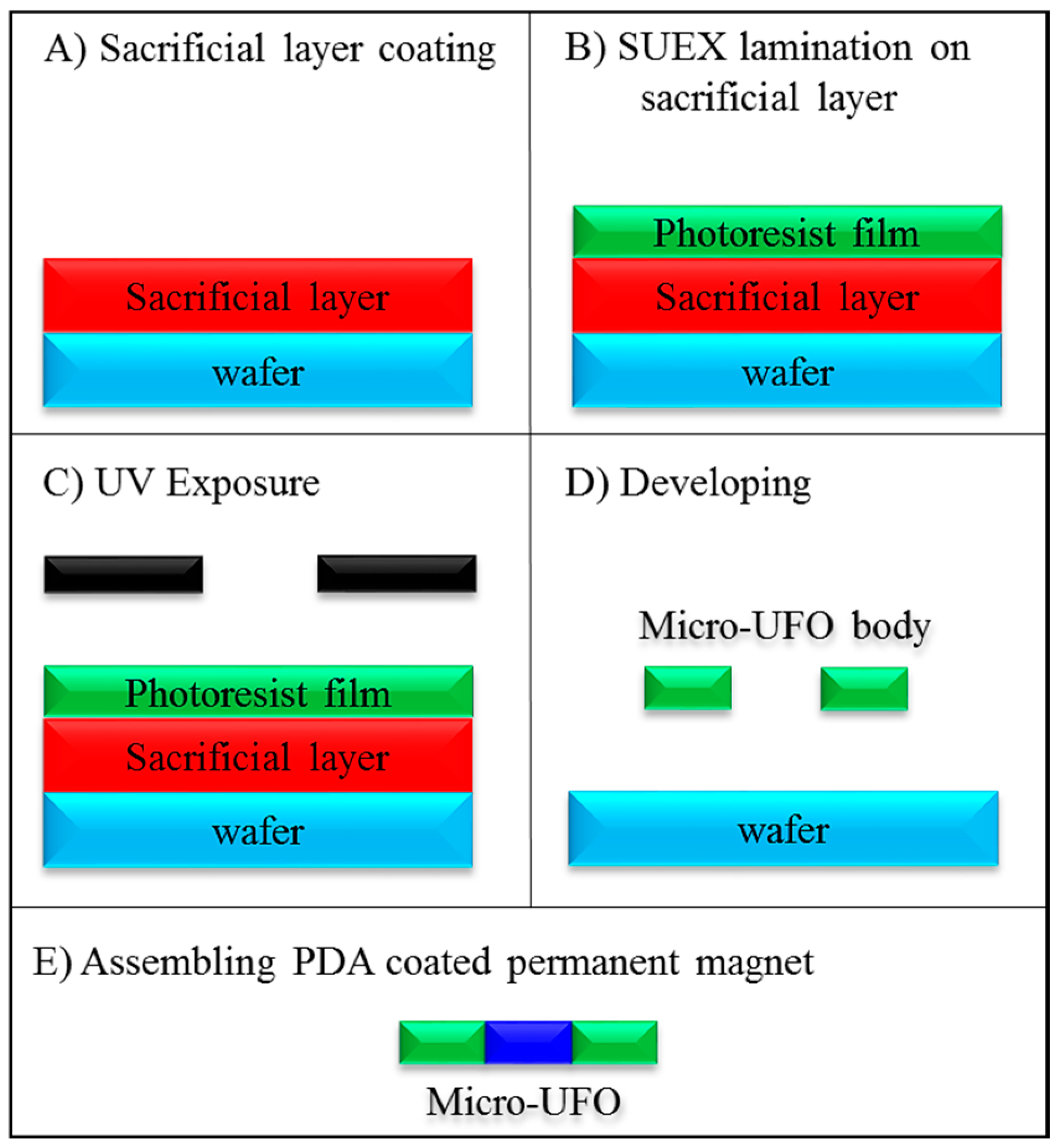 A) Sacrificial layer coating

Sacrificial layer

wafer

B) SUEX lamination on sacrificial layer

Photoresist film

Sacrificial layer

wafer

C) UV Exposure

Photoresist film

Sacrificial layer

wafer

D) Developing

Micro-UFO body

wafer

E) Assembling PDA coated permanent magnet

Micro-UFO